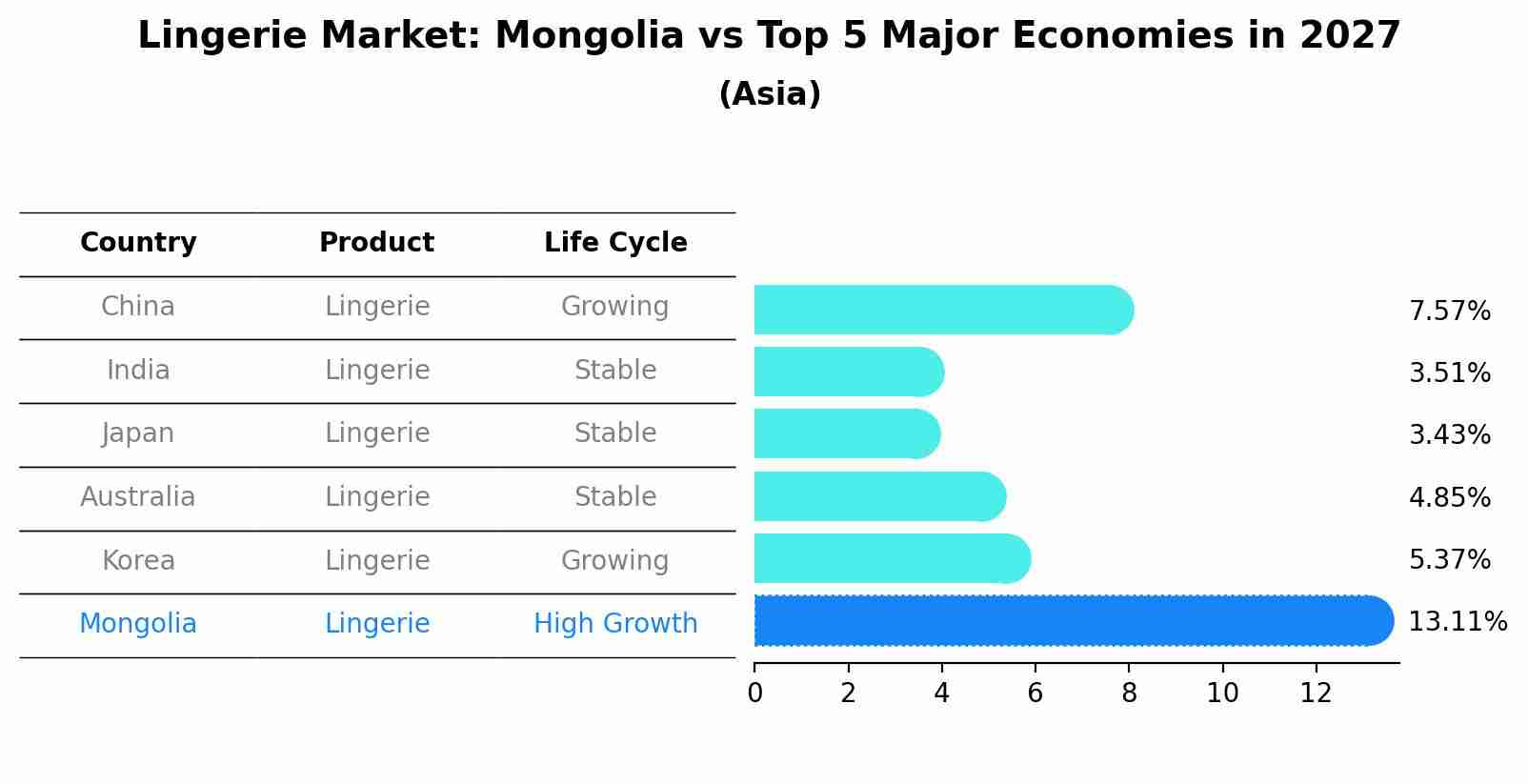 Lingerie Market: Mongolia vs Top 5 Major Economies in 2027
(Asia)

| Country | Product | Life Cycle |
|---|---|---|
| China | Lingerie | Growing |
| India | Lingerie | Stable |
| Japan | Lingerie | Stable |
| Australia | Lingerie | Stable |
| Korea | Lingerie | Growing |
| Mongolia | Lingerie | High Growth |

7.57%
3.51%
3.43%
4.85%
5.37%
13.11%

0 2 4 6 8 10 12